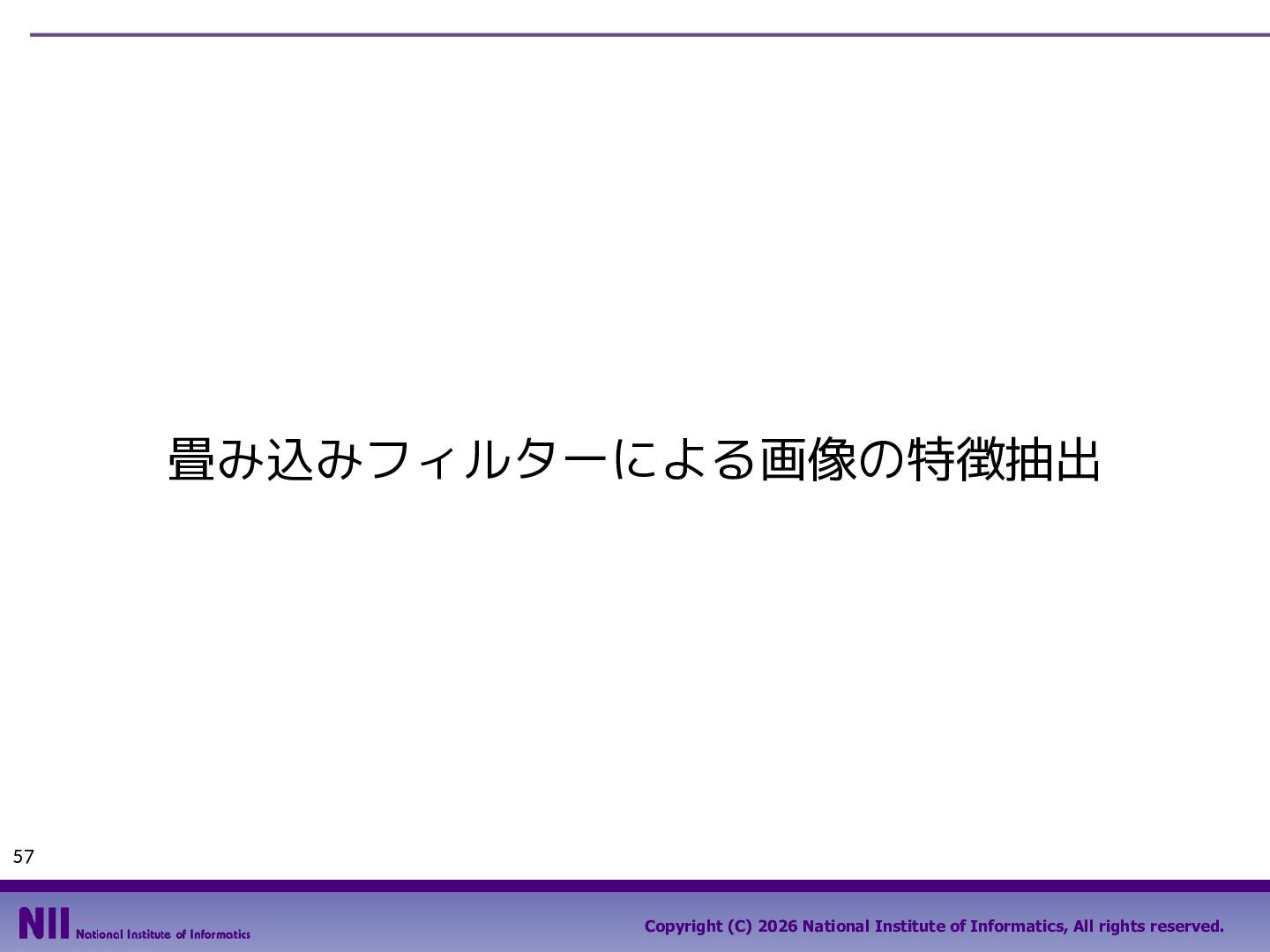 畳み込みフィルターによる画像の特徴抽出

57

NII National Institute of Informatics

Copyright (C) 2026 National Institute of Informatics, All rights reserved.